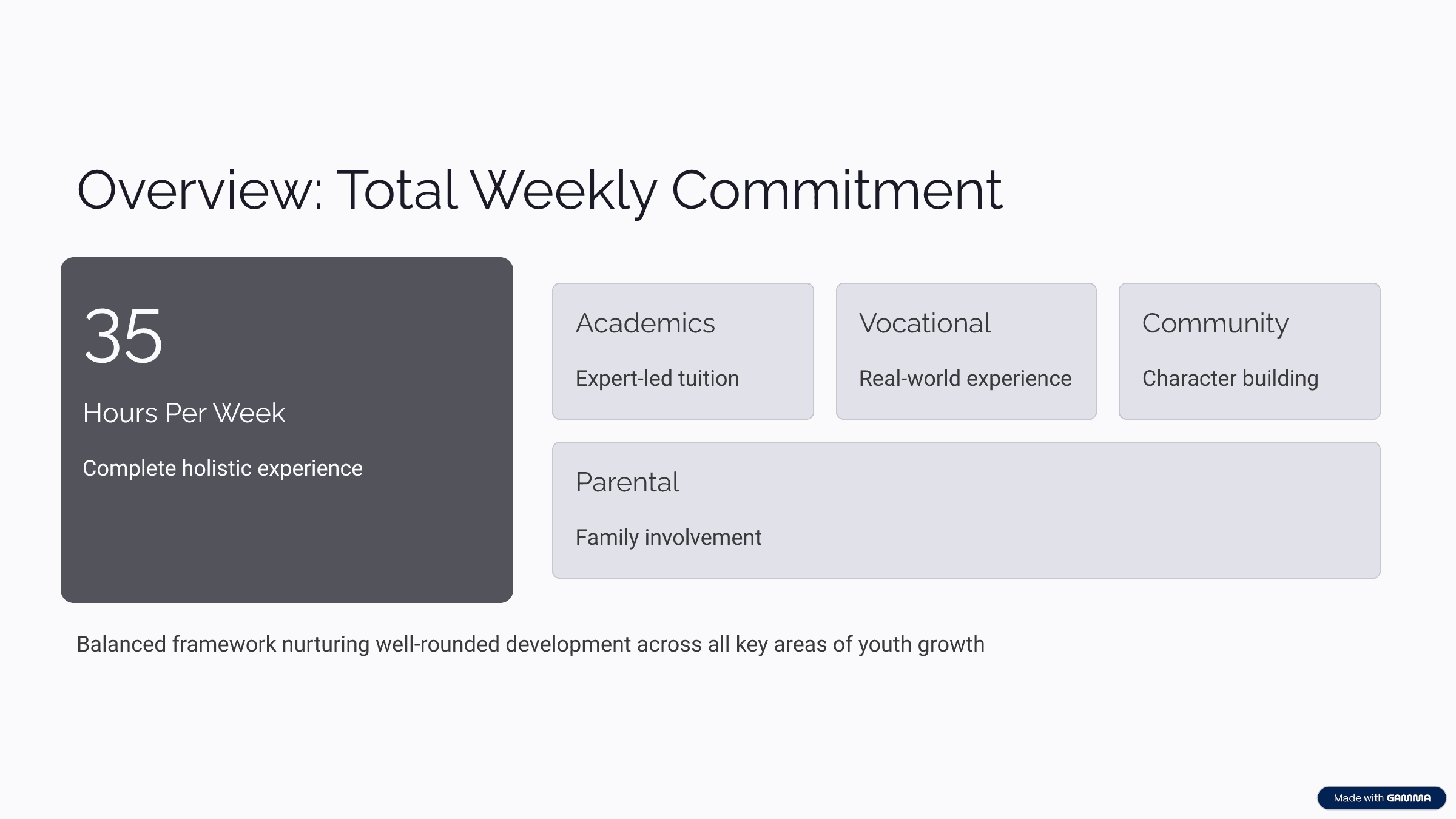 Overview: Total Weekly Commitment

35

Hours Per Week

Complete holistic experience

Academics

Expert-led tuition

Vocational

Real-world experience

Community

Character building

Parental

Family involvement

Balanced framework nurturing well-rounded development across all key areas of youth growth

Made with GAMMA